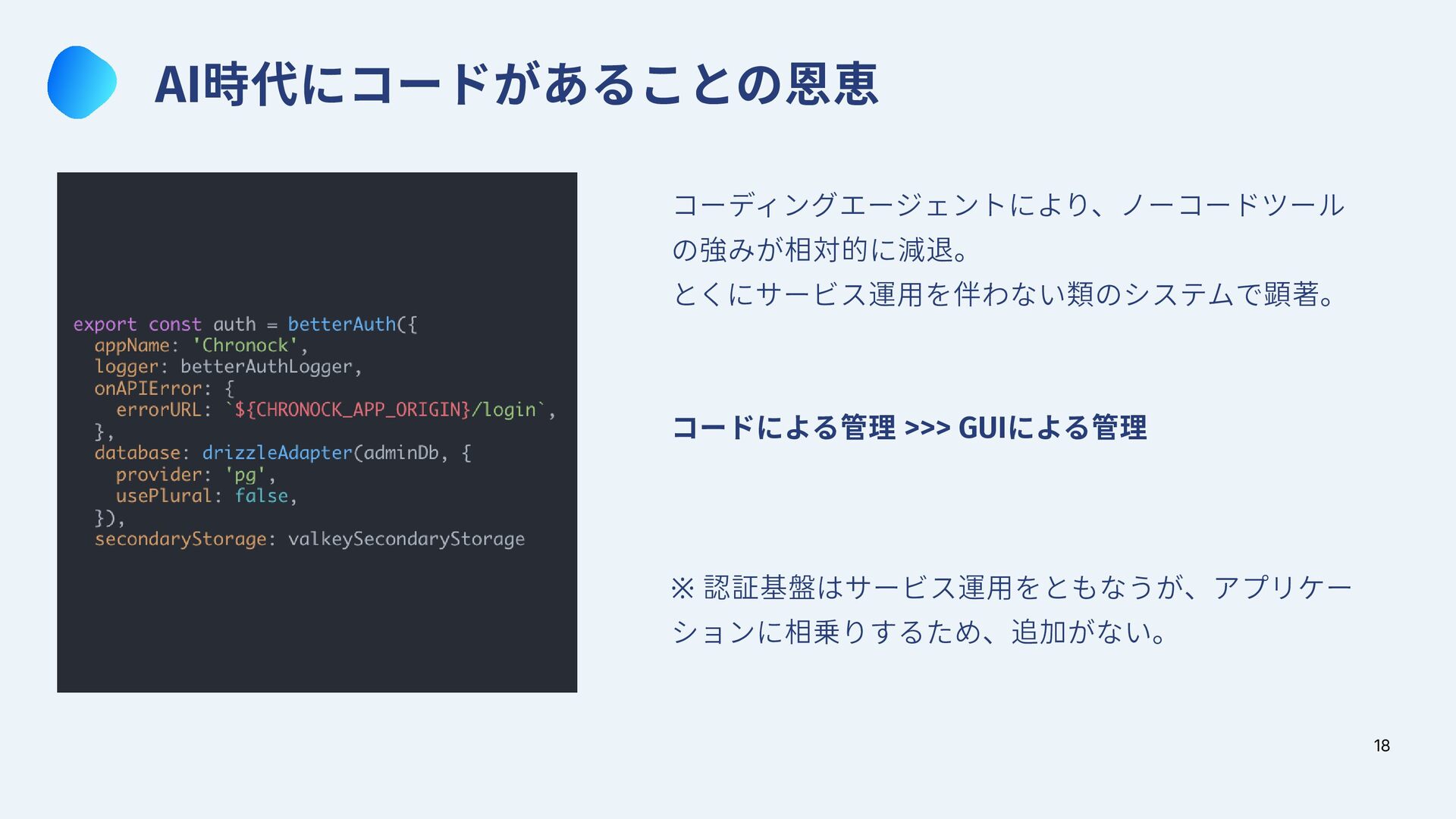 AI時代にコードがあることの恩恵

export const auth = betterAuth({
  appName: 'Chronock',
  logger: betterAuthLogger,
  onAPIError: {
    errorURL: `${CHRONOCK_APP_ORIGIN}/login`,
  },
  database: drizzleAdapter(adminDb, {
    provider: 'pg',
    usePlural: false,
  }),
  secondaryStorage: valkeySecondaryStorage

コーディングエージェントにより、ノーコードツールの強みが相対的に減退。
とくにサービス運用を伴わない類のシステムで顕著。

コードによる管理 >>> GUIによる管理

※ 認証基盤はサービス運用をともなうが、アプリケーションに相乗りするため、追加がない。

18